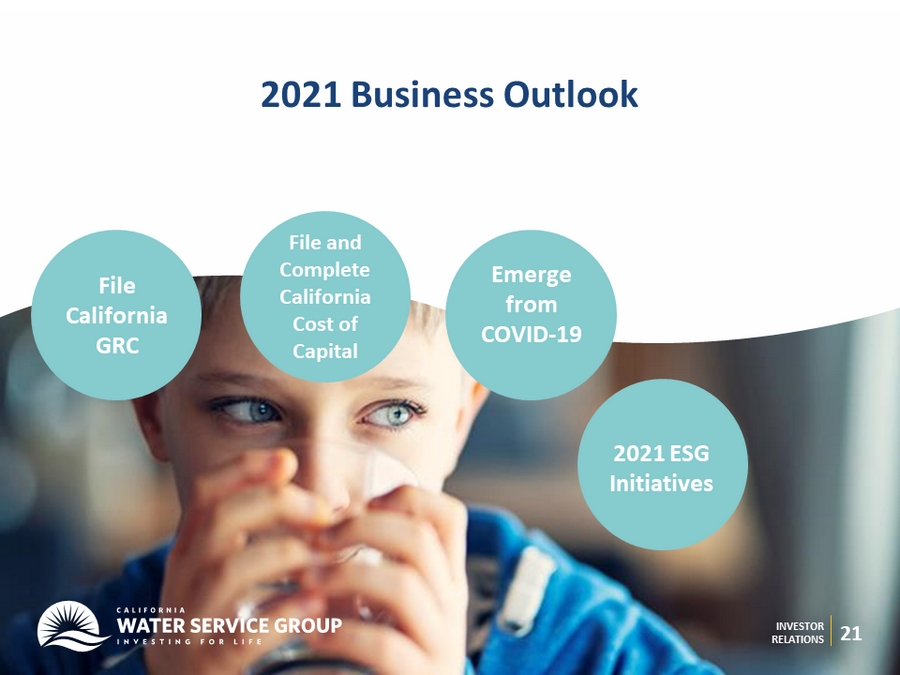 2021 Business Outlook

File California GRC

File and Complete California Cost of Capital

Emerge from COVID-19

2021 ESG Initiatives

CALIFORNIA
WATER SERVICE GROUP
INVESTING FOR LIFE

INVESTOR RELATIONS

21